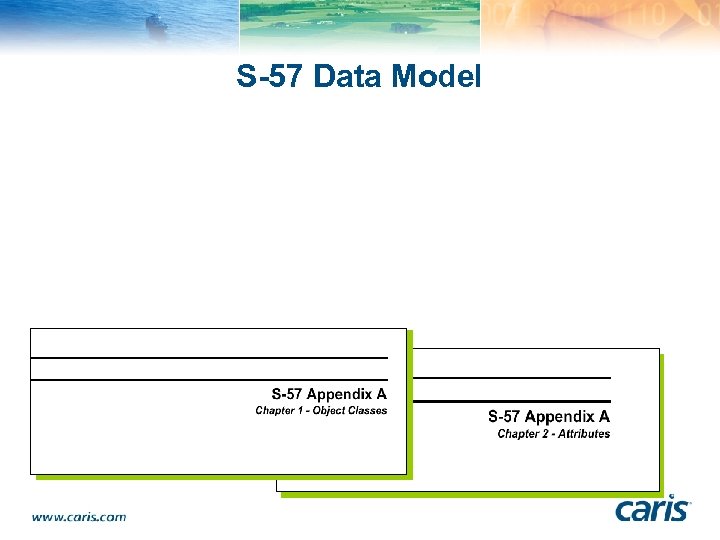 S-57 Data Model

S-57 Appendix A
Chapter 1 - Object Classes

S-57 Appendix A
Chapter 2 - Attributes

www.caris.com

caris